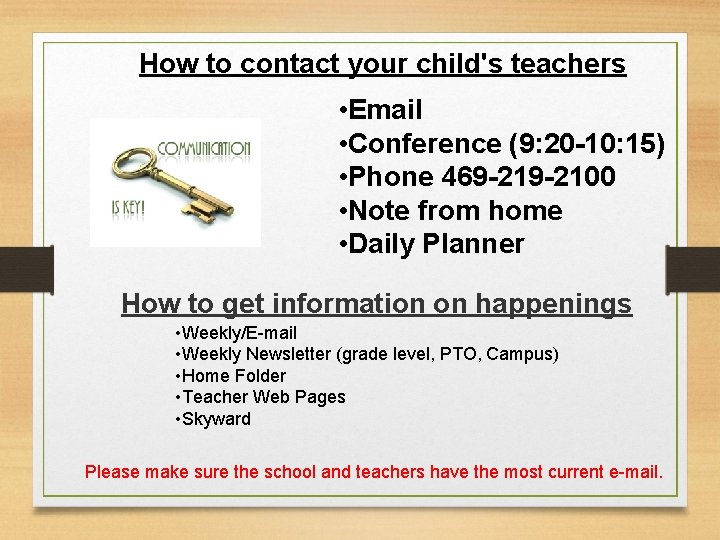 How to contact your child's teachers

COMMUNICATION

IS KEY!

•Email
•Conference (9:20-10:15)
•Phone 469-219-2100
•Note from home
•Daily Planner

How to get information on happenings

•Weekly/E-mail
•Weekly Newsletter (grade level, PTO, Campus)
•Home Folder
•Teacher Web Pages
•Skyward

Please make sure the school and teachers have the most current e-mail.